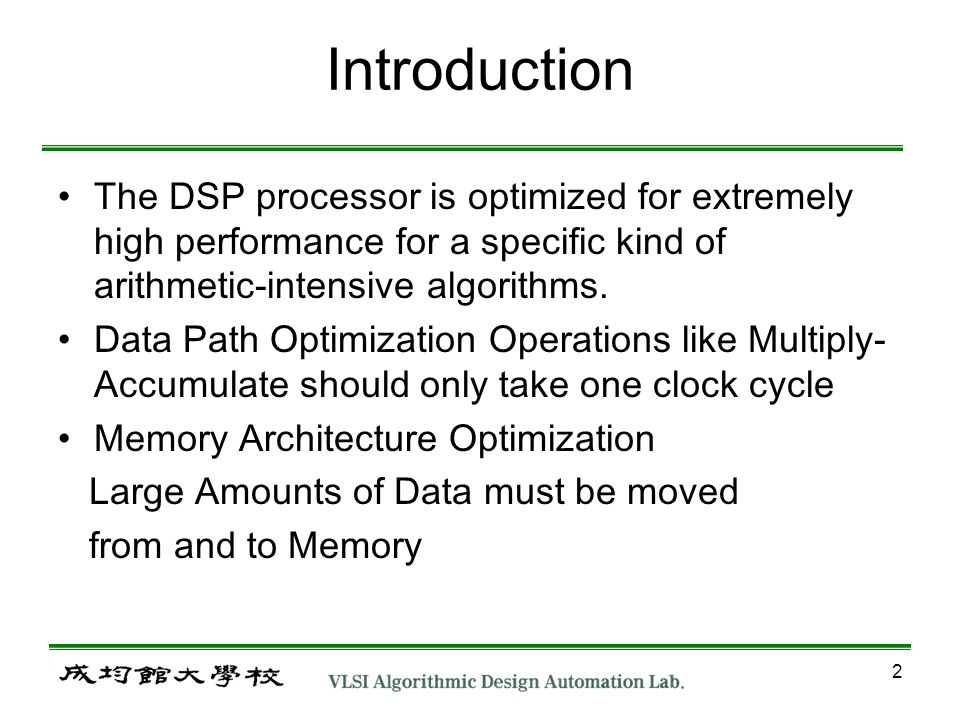 Introduction

• The DSP processor is optimized for extremely high performance for a specific kind of arithmetic-intensive algorithms.
• Data Path Optimization Operations like Multiply-Accumulate should only take one clock cycle
• Memory Architecture Optimization
Large Amounts of Data must be moved from and to Memory

成均館大學校 VLSI Algorithmic Design Automation Lab.
2